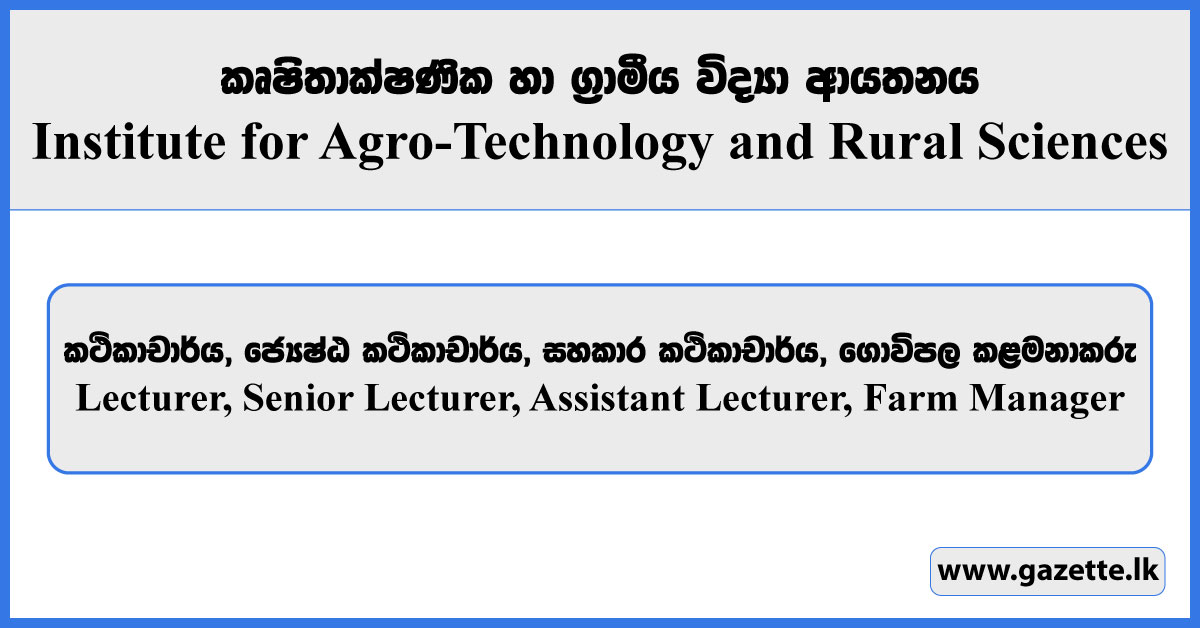 කෘෂිතාක්ෂණික හා ග්‍රාමීය විද්‍යා ආයතනය
Institute for Agro-Technology and Rural Sciences

කථිකාචාර්ය, ජ්‍යෙෂ්ඨ කථිකාචාර්ය, සහකාර කථිකාචාර්ය, ගොවිපල කළමනාකරු
Lecturer, Senior Lecturer, Assistant Lecturer, Farm Manager

www.gazette.lk